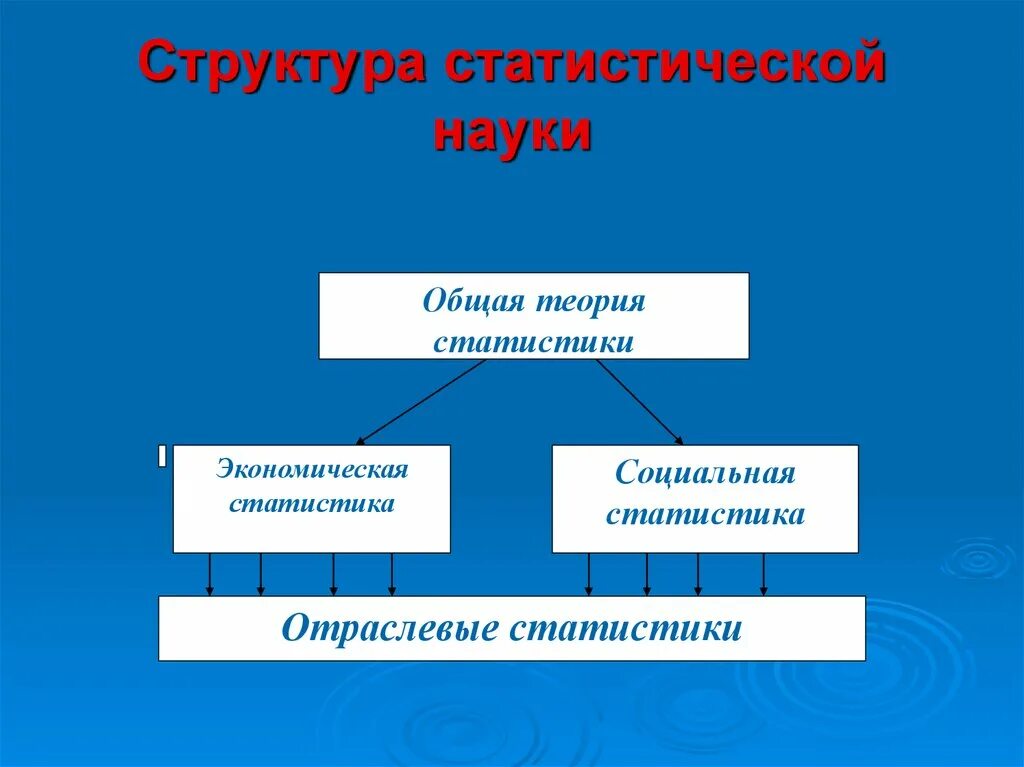 Структура статистической науки

Общая теория статистики

Экономическая статистика

Социальная статистика

Отраслевые статистики